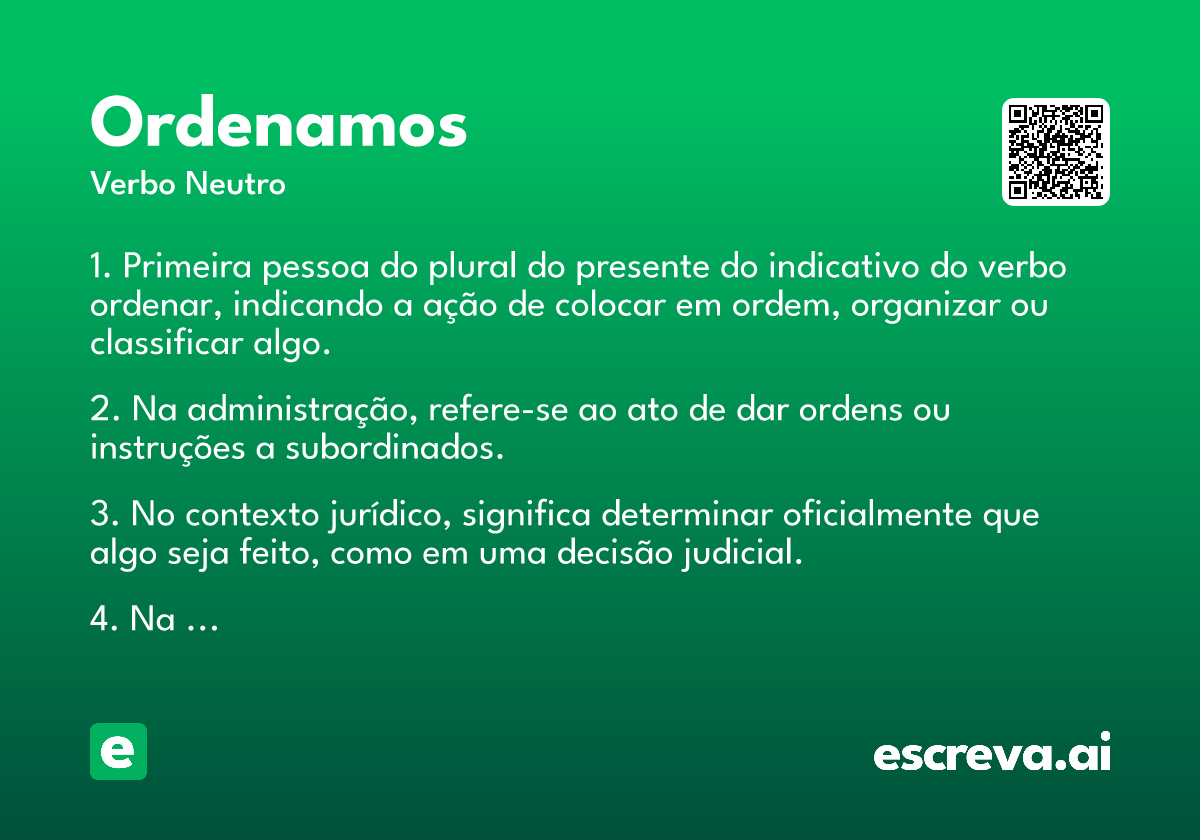 Ordenamos
Verbo Neutro

1. Primeira pessoa do plural do presente do indicativo do verbo ordenar, indicando a ação de colocar em ordem, organizar ou classificar algo.

2. Na administração, refere-se ao ato de dar ordens ou instruções a subordinados.

3. No contexto jurídico, significa determinar oficialmente que algo seja feito, como em uma decisão judicial.

4. Na ...

e

escreva.ai